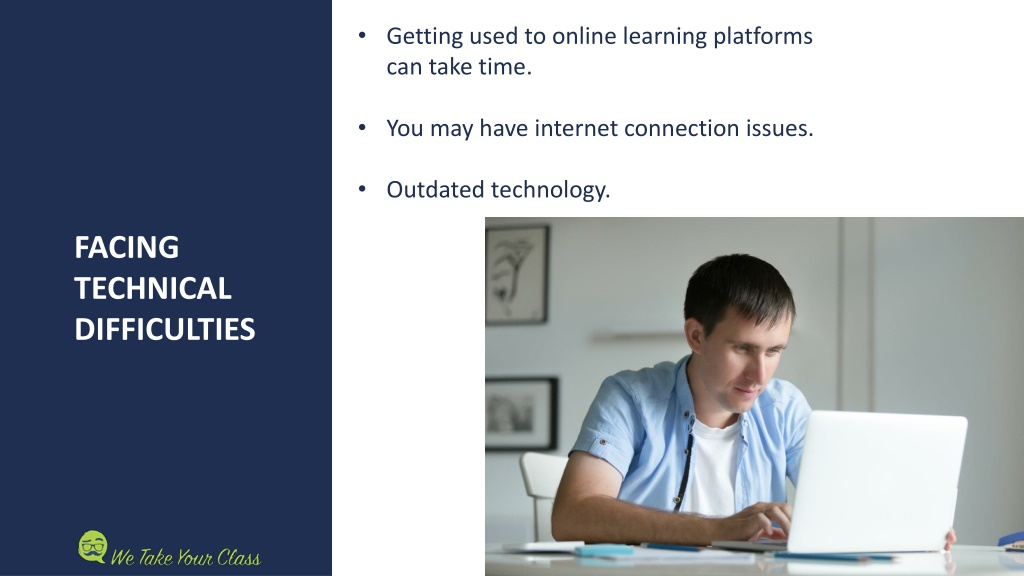 FACING TECHNICAL DIFFICULTIES

We Take Your Class

• Getting used to online learning platforms can take time.

• You may have internet connection issues.

• Outdated technology.